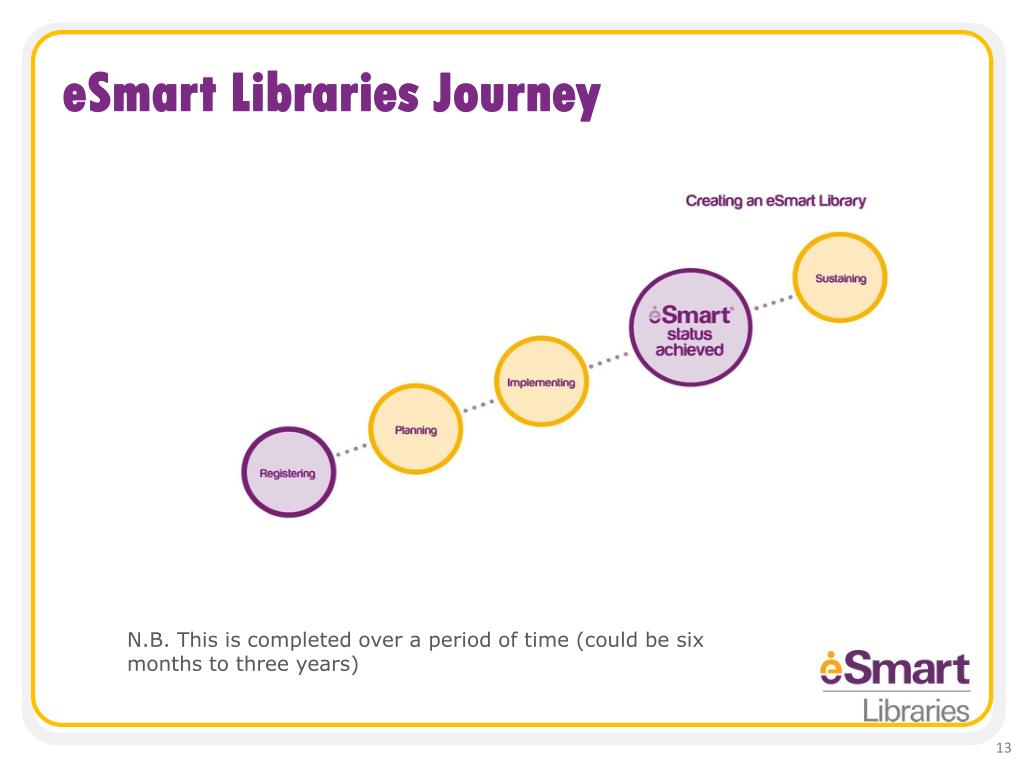 eSmart Libraries Journey

Creating an eSmart Library

Registering

Planning

Implementing

eSmart status achieved

Sustaining

N.B. This is completed over a period of time (could be six months to three years)

eSmart Libraries

13